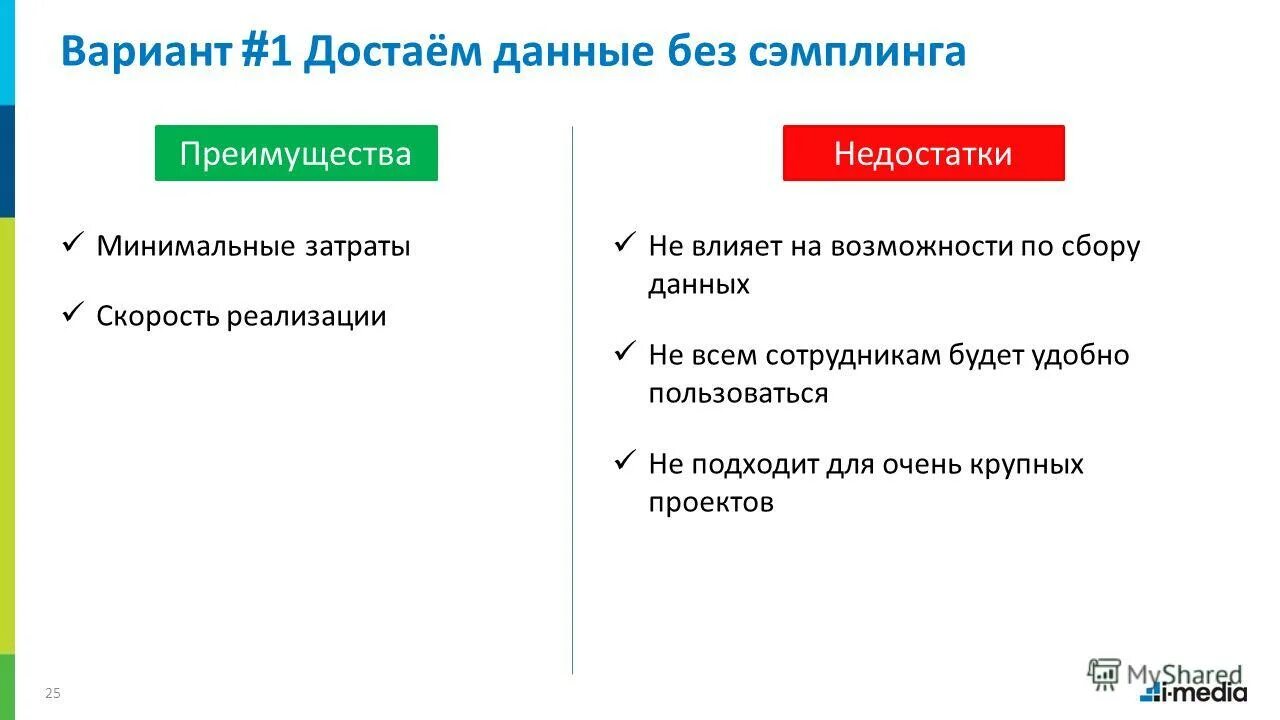 Вариант #1 Достаём данные без сэмплинга

Преимущества

✓ Минимальные затраты

✓ Скорость реализации

Недостатки

✓ Не влияет на возможности по сбору данных

✓ Не всем сотрудникам будет удобно пользоваться

✓ Не подходит для очень крупных проектов

25

MyShared

i-media